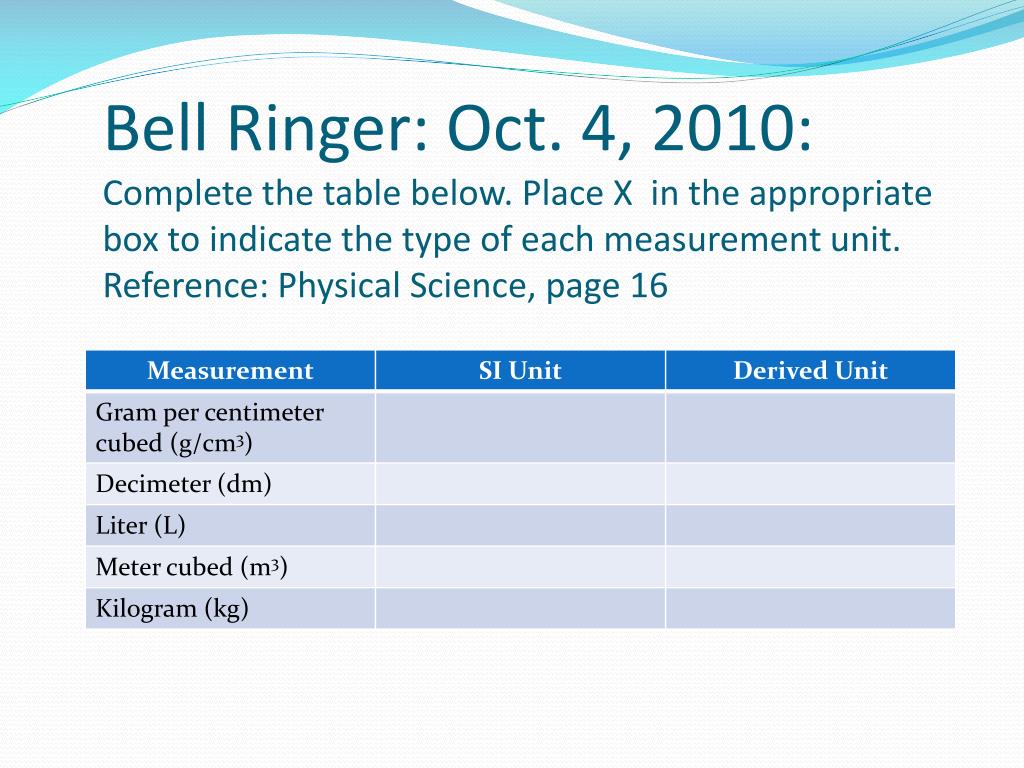 Bell Ringer: Oct. 4, 2010:

Complete the table below. Place X in the appropriate box to indicate the type of each measurement unit. Reference: Physical Science, page 16

| Measurement | SI Unit | Derived Unit |
|---|---|---|
| Gram per centimeter cubed (g/cm$^3$) | | |
| Decimeter (dm) | | |
| Liter (L) | | |
| Meter cubed (m$^3$) | | |
| Kilogram (kg) | | |